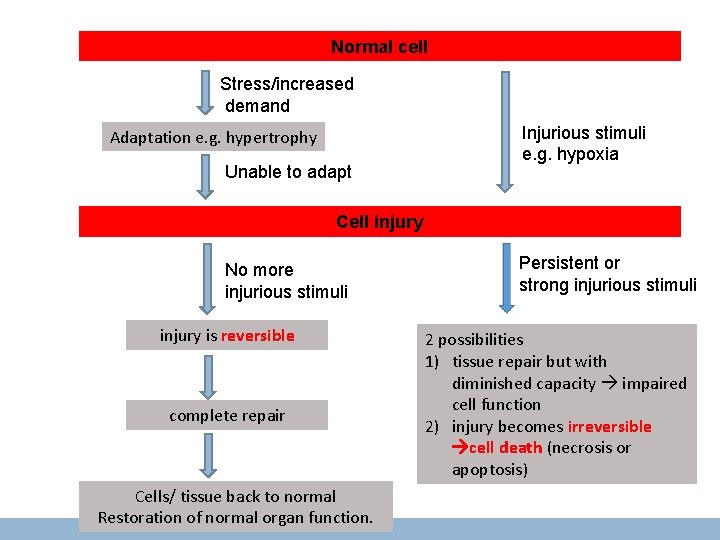 Normal cell

Stress/increased demand

Adaptation e.g. hypertrophy

Unable to adapt

Injurious stimuli e.g. hypoxia

Cell injury

No more injurious stimuli

injury is reversible

complete repair

Cells/ tissue back to normal
Restoration of normal organ function.

Persistent or strong injurious stimuli

2 possibilities
1) tissue repair but with diminished capacity → impaired cell function
2) injury becomes irreversible →cell death (necrosis or apoptosis)